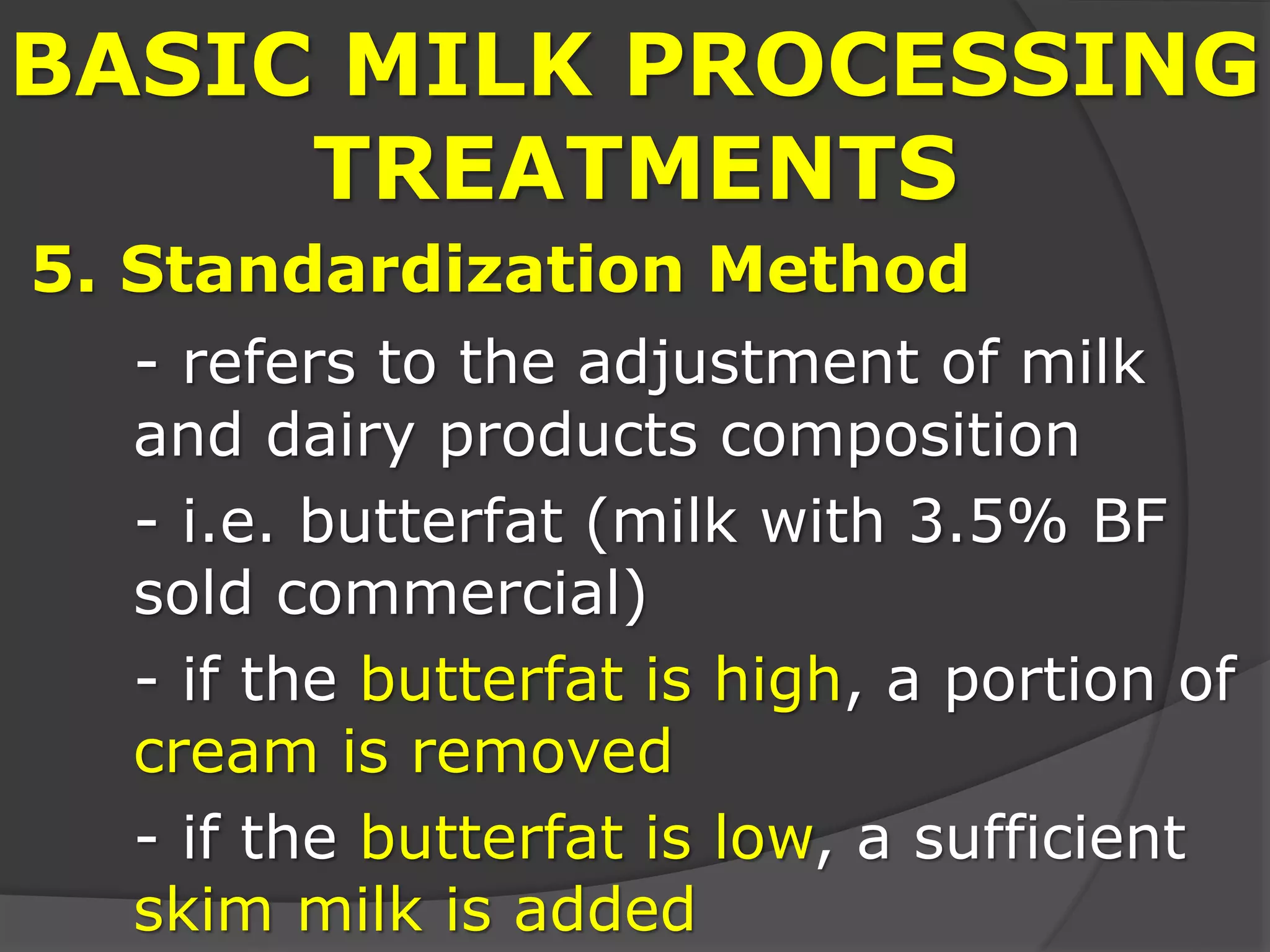 BASIC MILK PROCESSING TREATMENTS

5. Standardization Method

- refers to the adjustment of milk and dairy products composition

- i.e. butterfat (milk with 3.5% BF sold commercial)

- if the butterfat is high, a portion of cream is removed

- if the butterfat is low, a sufficient skim milk is added